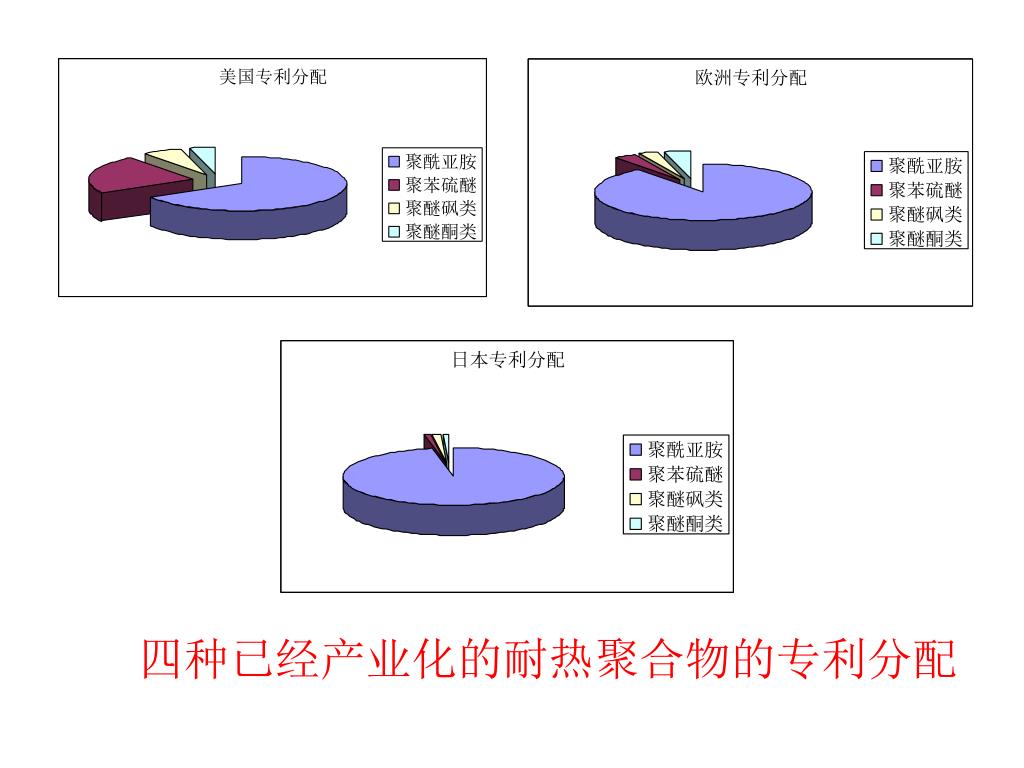 美国专利分配

聚酰亚胺
聚苯硫醚
聚醚砜类
聚醚酮类

欧洲专利分配

聚酰亚胺
聚苯硫醚
聚醚砜类
聚醚酮类

日本专利分配

聚酰亚胺
聚苯硫醚
聚醚砜类
聚醚酮类

四种已经产业化的耐热聚合物的专利分配